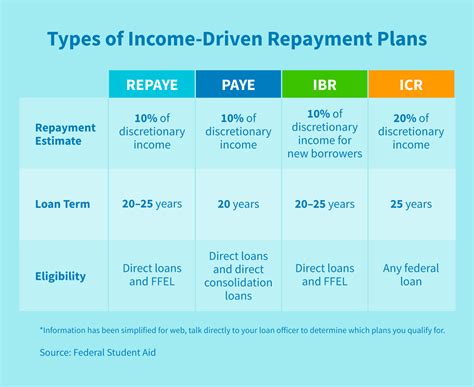 Types of Income-Driven Repayment Plans

| | REPAYE | PAYE | IBR | ICR |
|---|---|---|---|---|
| Repayment Estimate | 10% of discretionary income | 10% of discretionary income | 10% of discretionary income for new borrowers | 20% of discretionary income |
| Loan Term | 20–25 years | 20 years | 20–25 years | 25 years |
| Eligibility | Direct loans and FFEL | Direct loans and direct consolidation loans | Direct loans and FFEL | Any federal loan |

*Information has been simplified for web, talk directly to your loan officer to determine which plans you qualify for.

Source: Federal Student Aid